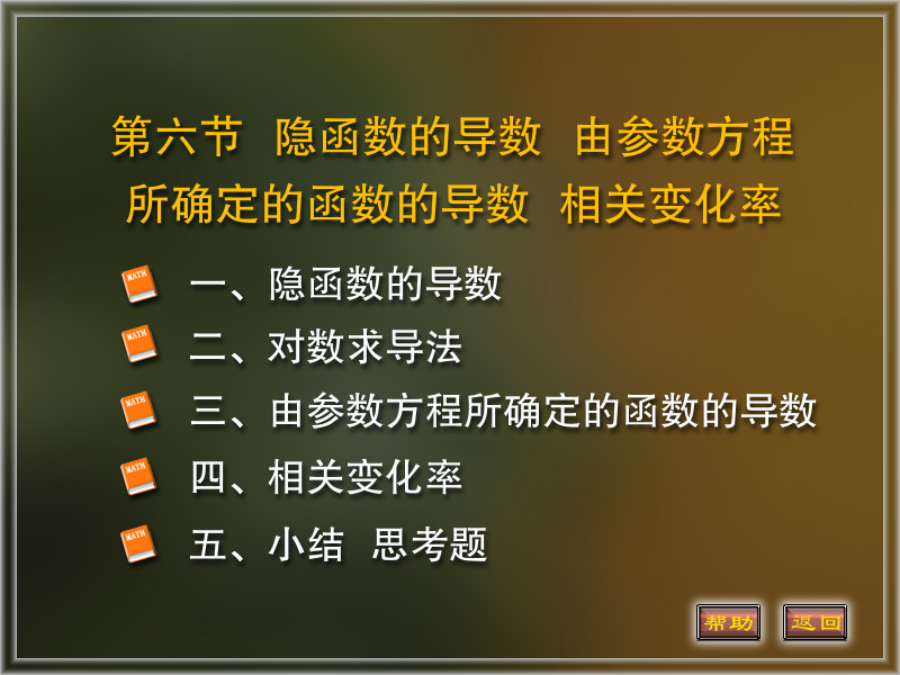 第六节 隐函数的导数 由参数方程所确定的函数的导数 相关变化率

MATH 一、隐函数的导数

MATH 二、对数求导法

MATH 三、由参数方程所确定的函数的导数

MATH 四、相关变化率

MATH 五、小结 思考题

帮助 返回